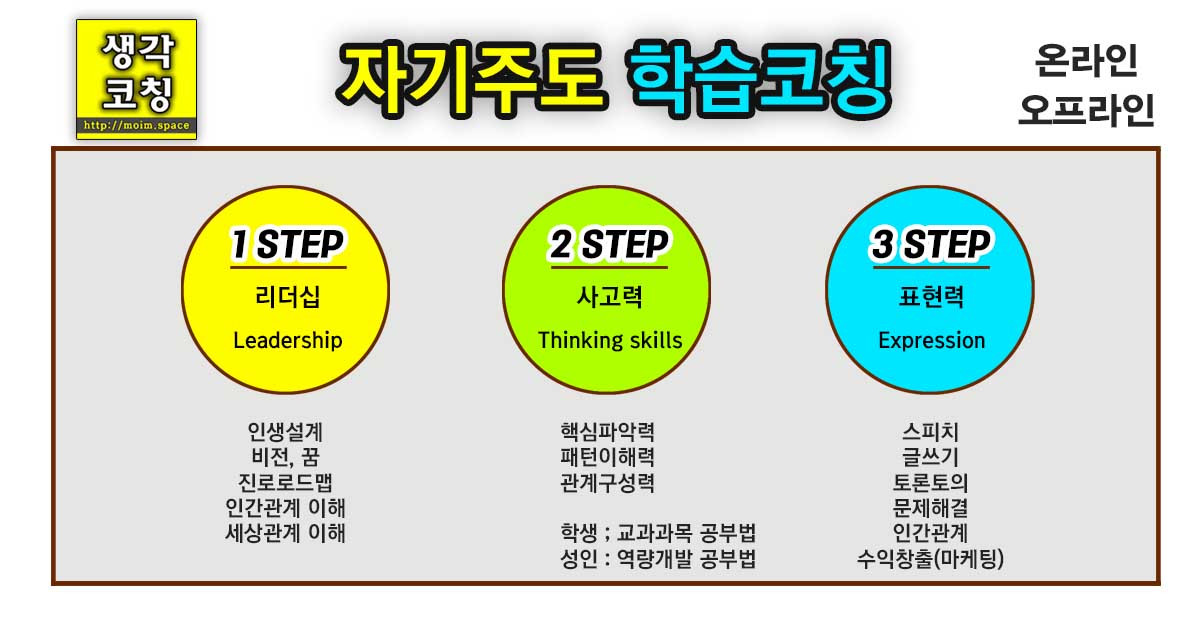 생각 코칭
http://moim.space

자기주도 학습코칭

온라인
오프라인

1 STEP
리더십
Leadership

인생설계
비전, 꿈
진로로드맵
인간관계 이해
세상관계 이해

2 STEP
사고력
Thinking skills

핵심파악력
패턴이해력
관계구성력

학생 ; 교과과목 공부법
성인 : 역량개발 공부법

3 STEP
표현력
Expression

스피치
글쓰기
토론토의
문제해결
인간관계
수익창출(마케팅)